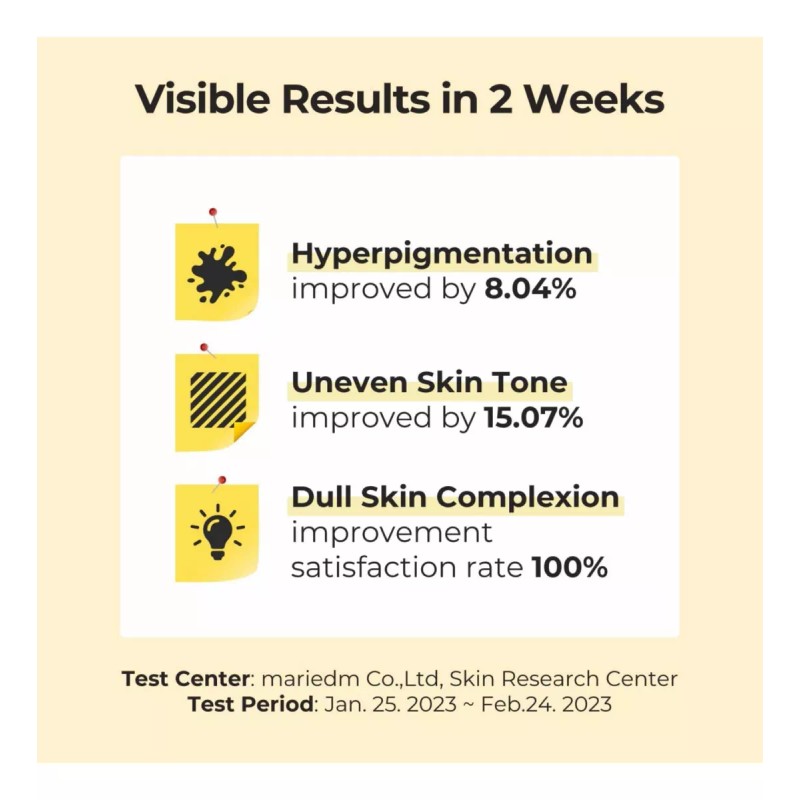 Visible Results in 2 Weeks

Hyperpigmentation
improved by 8.04%

Uneven Skin Tone
improved by 15.07%

Dull Skin Complexion
improvement
satisfaction rate 100%

Test Center: mariedm Co.,Ltd, Skin Research Center
Test Period: Jan. 25. 2023 ~ Feb.24. 2023